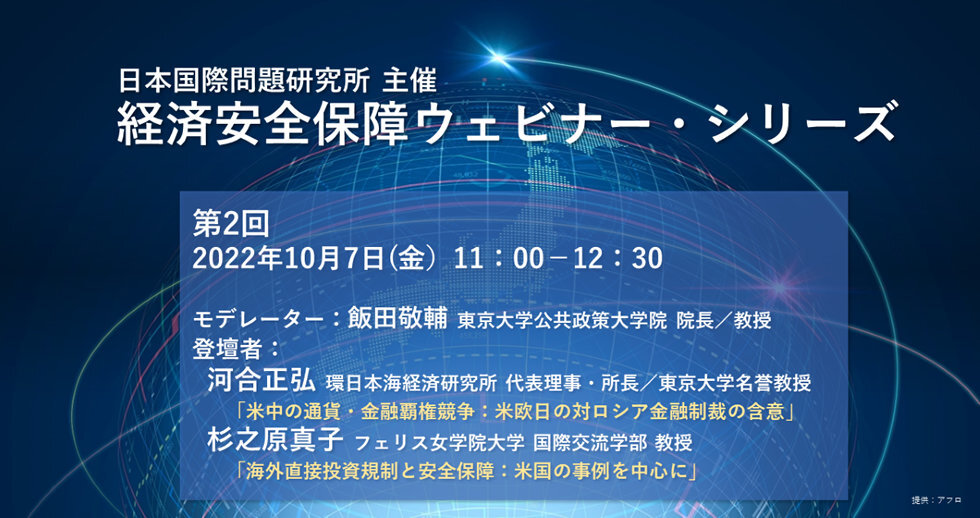 日本国際問題研究所 主催
経済安全保障ウェビナー・シリーズ

第2回
2022年10月7日(金) 11：00－12：30

モデレーター：飯田敬輔 東京大学公共政策大学院 院長／教授
登壇者：
河合正弘 環日本海経済研究所 代表理事・所長／東京大学名誉教授
「米中の通貨・金融覇権競争：米欧日の対ロシア金融制裁の含意」
杉之原真子 フェリス女学院大学 国際交流学部 教授
「海外直接投資規制と安全保障：米国の事例を中心に」

提供：アフロ